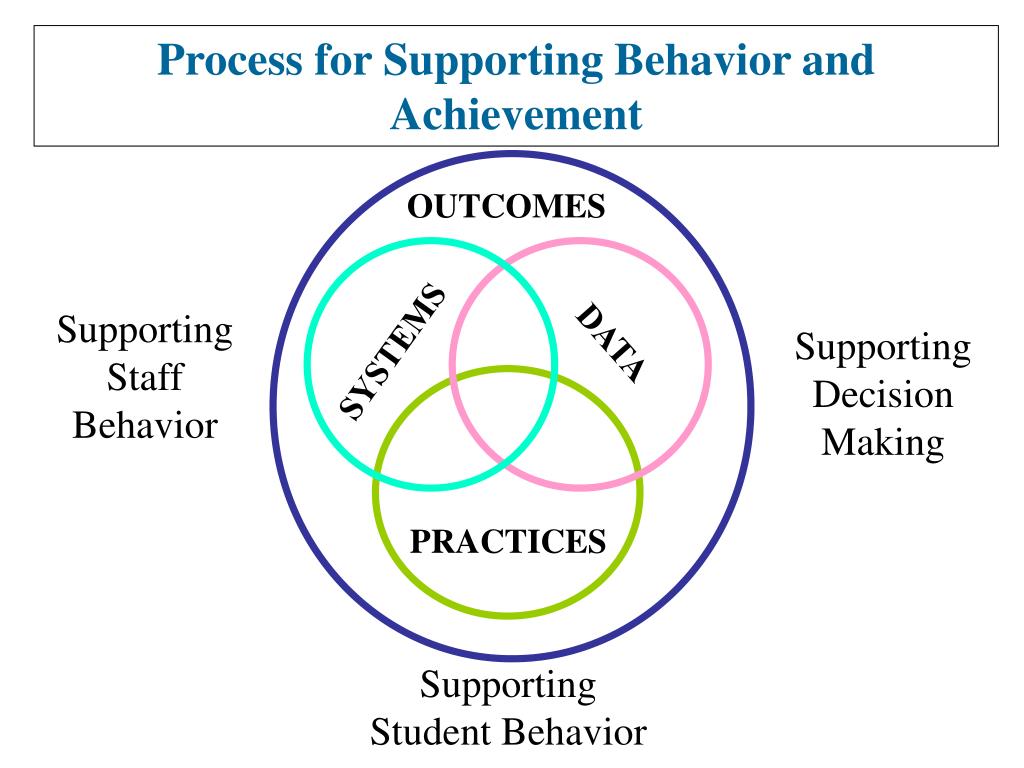 Process for Supporting Behavior and Achievement

OUTCOMES

Supporting Staff Behavior

SYSTEMS

DATA

Supporting Decision Making

PRACTICES

Supporting Student Behavior